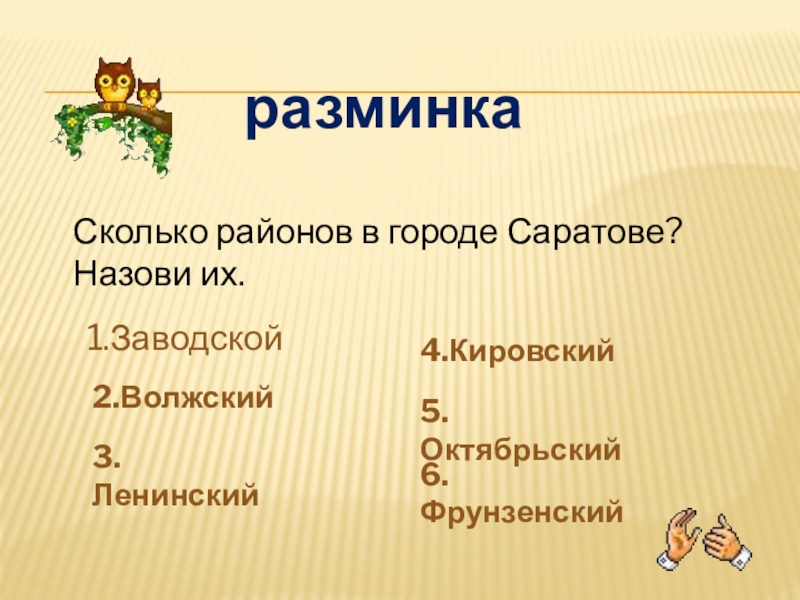 разминка

Сколько районов в городе Саратове? Назови их.

1.Заводской

2.Волжский

3. Ленинский

4.Кировский

5. Октябрьский

6. Фрунзенский